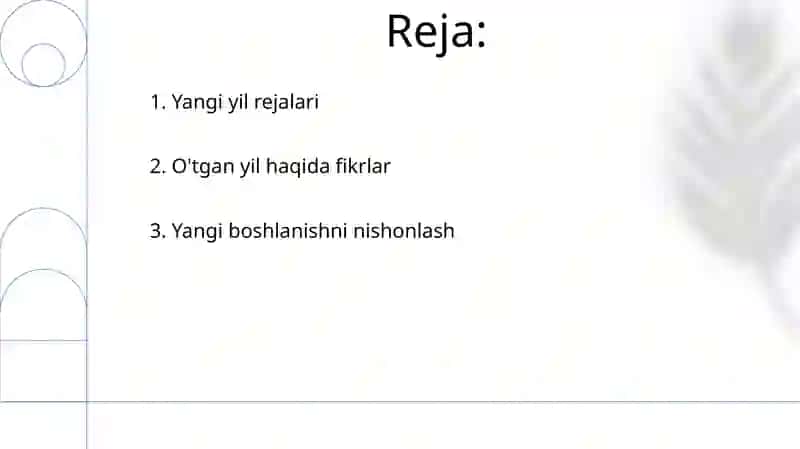 Reja:

1. Yangi yil rejalari

2. O'tgan yil haqida fikrlar

3. Yangi boshlanishni nishonlash